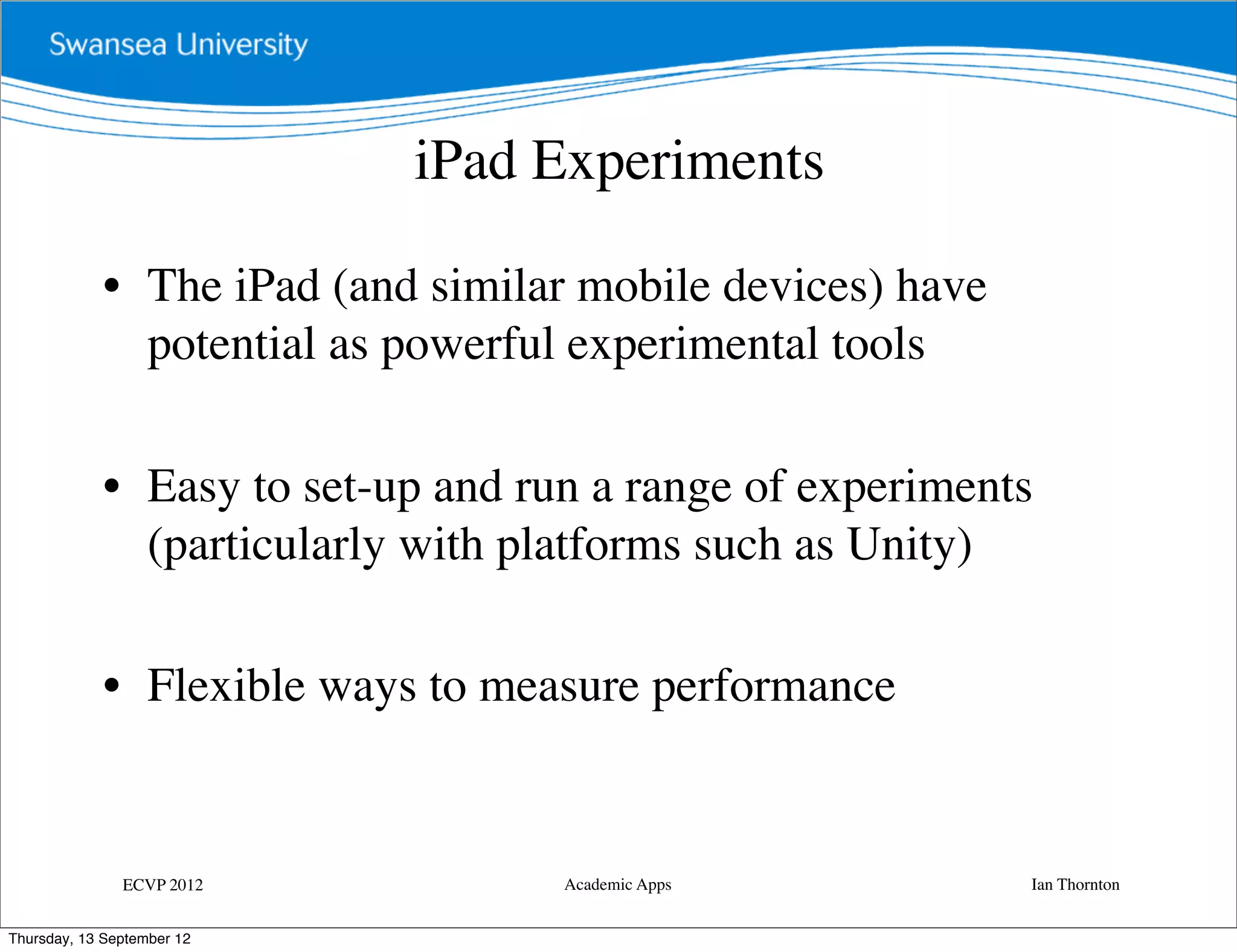 Swansea University

iPad Experiments

• The iPad (and similar mobile devices) have potential as powerful experimental tools

• Easy to set-up and run a range of experiments (particularly with platforms such as Unity)

• Flexible ways to measure performance

ECVP 2012

Academic Apps

Ian Thornton

Thursday, 13 September 12